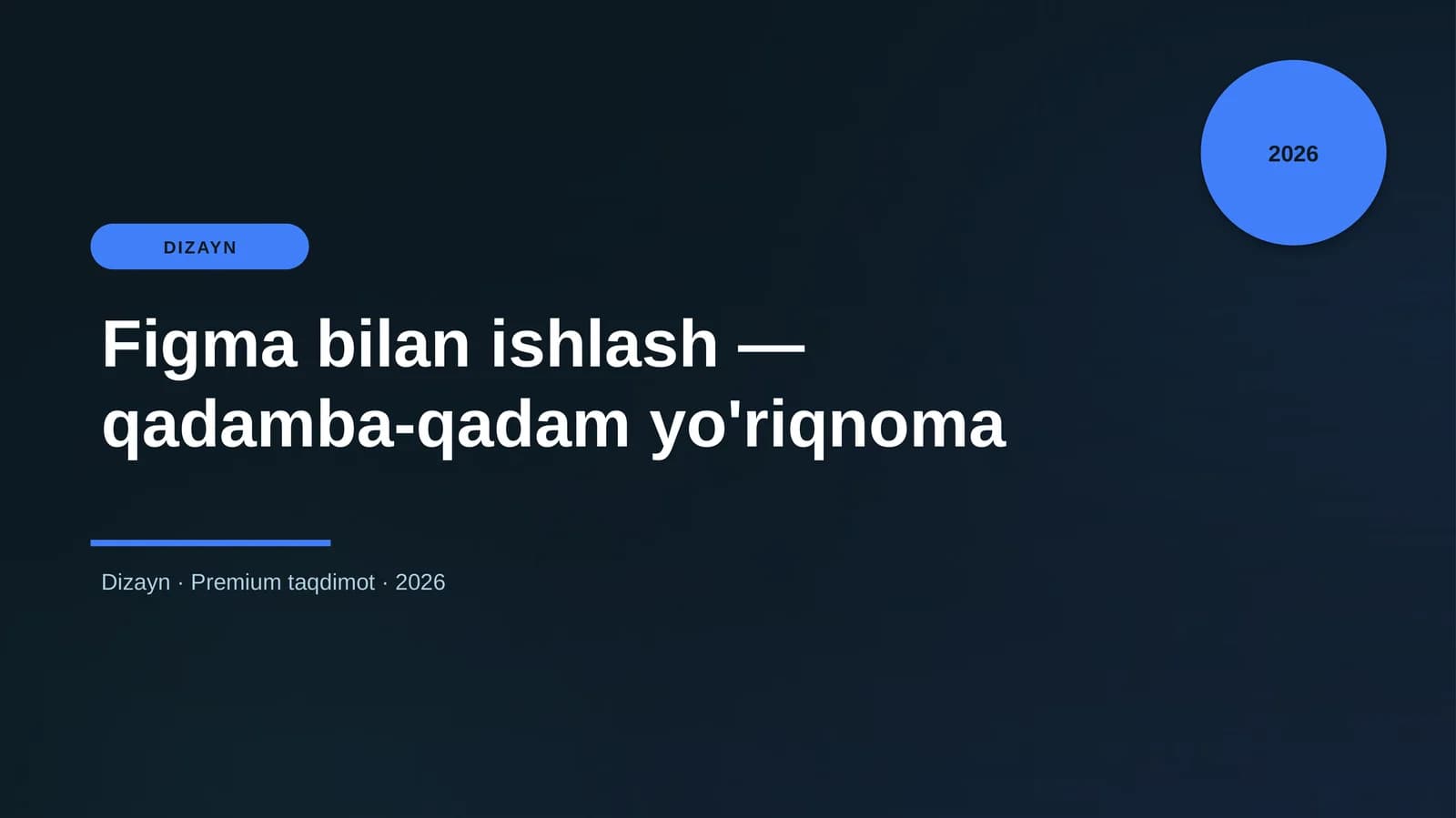 2026

DIZAYN

Figma bilan ishlash — qadamba-qadam yo'riqnoma

Dizayn · Premium taqdimot · 2026